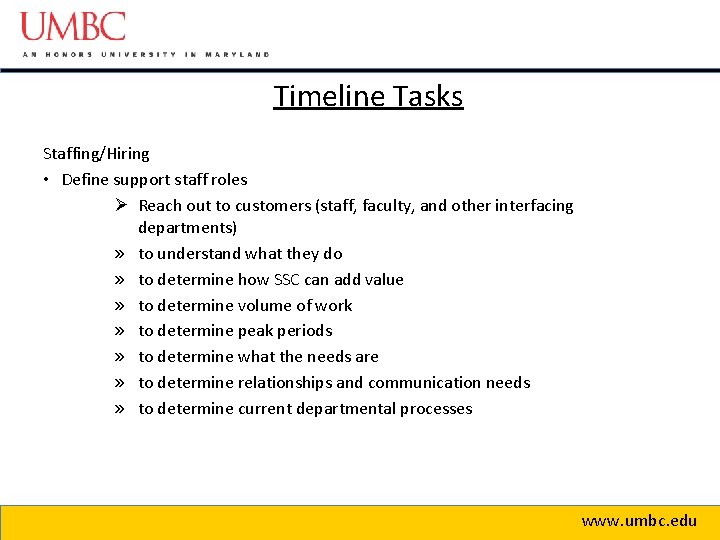 UMBC
AN HONORS UNIVERSITY IN MARYLAND

Timeline Tasks

Staffing/Hiring

• Define support staff roles

➢ Reach out to customers (staff, faculty, and other interfacing departments)

» to understand what they do

» to determine how SSC can add value

» to determine volume of work

» to determine peak periods

» to determine what the needs are

» to determine relationships and communication needs

» to determine current departmental processes

www.umbc.edu